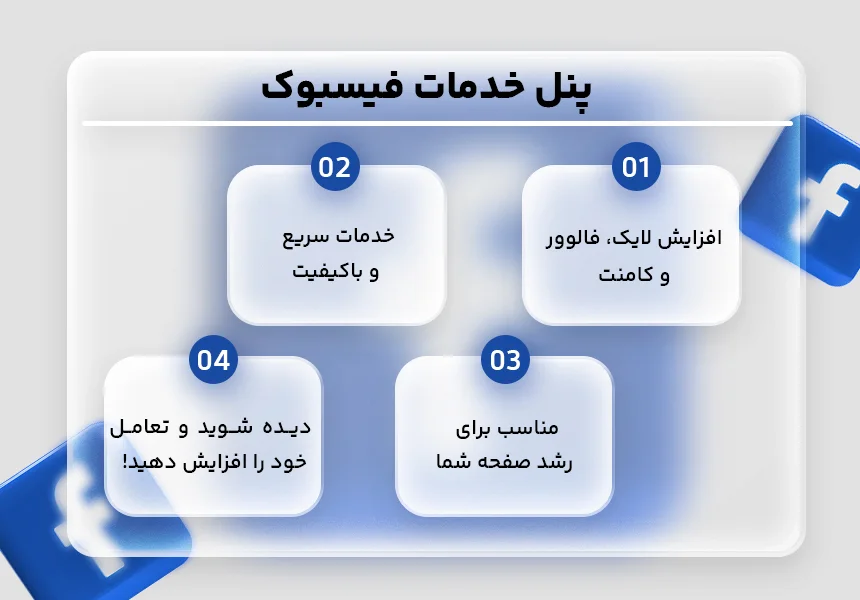 پنل خدمات فیسبوک

01
افزایش لایک، فالوور و کامنت

02
خدمات سریع و باکیفیت

03
مناسب برای رشد صفحه شما

04
دیده شوید و تعامل خود را افزایش دهید!